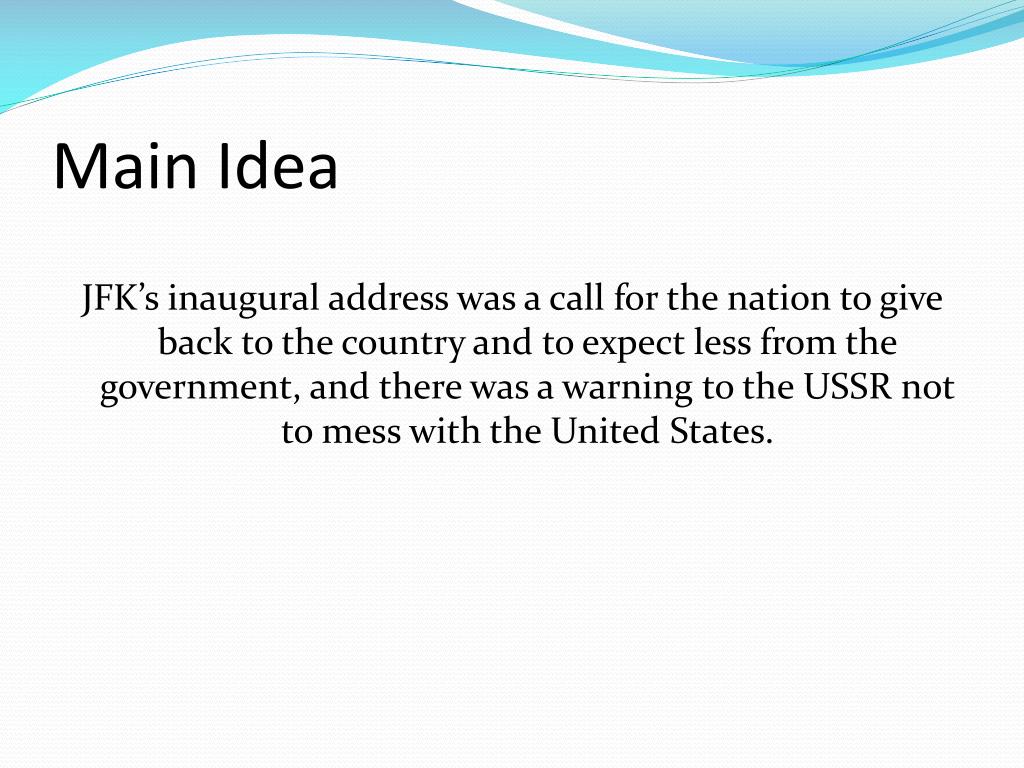 Main Idea

JFK’s inaugural address was a call for the nation to give back to the country and to expect less from the government, and there was a warning to the USSR not to mess with the United States.